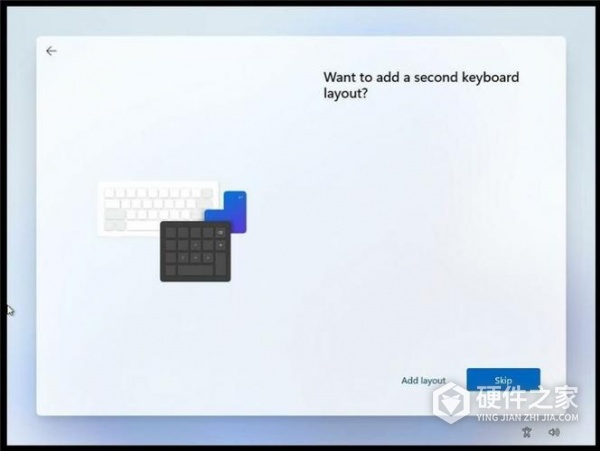 Want to add a second keyboard layout?

Add layout

Skip

硬件之家
YING JIAN ZHI JIA.COM